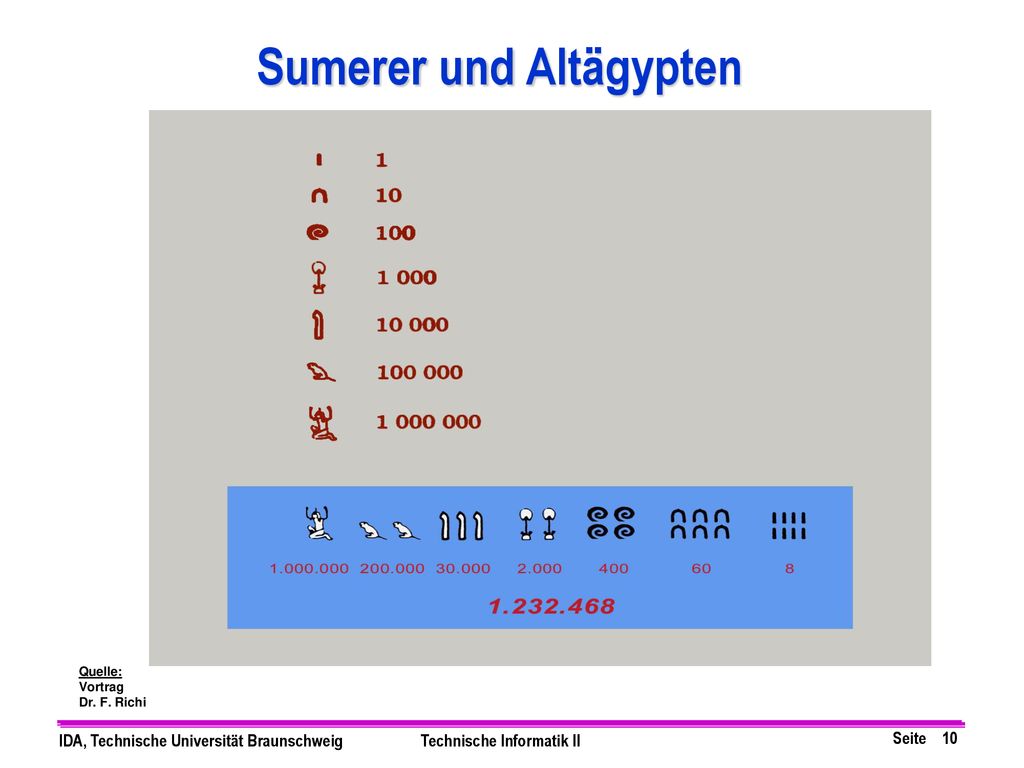 Sumerer und Altägypten

1
10
100
1 000
10 000
100 000
1 000 000

1.000.000 200.000 30.000 2.000 400 60 8

1.232.468

Quelle:
Vortrag
Dr. F. Richi

IDA, Technische Universität Braunschweig Technische Informatik II Seite 10